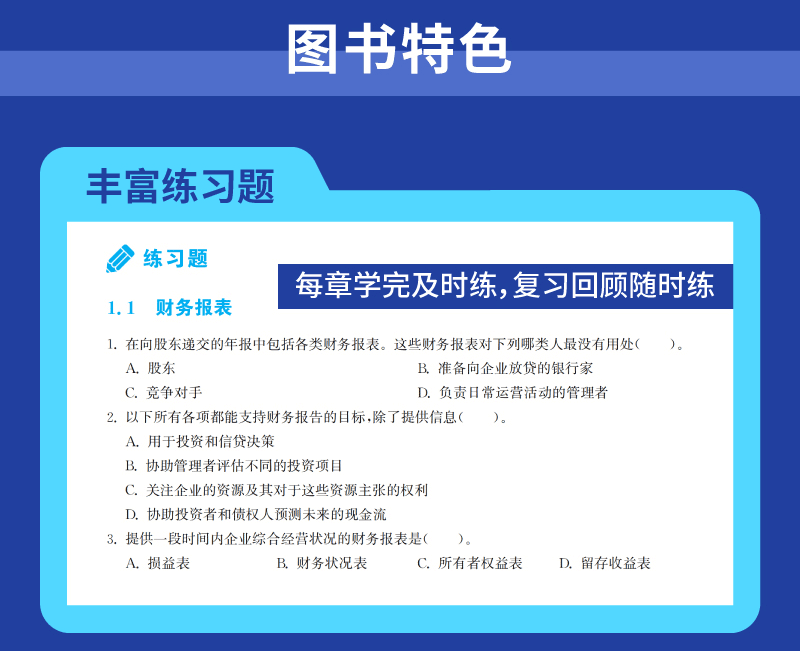 图书特色

丰富练习题

练习题

每章学完及时练,复习回顾随时练

1.1 财务报表

1.在向股东递交的年报中包括各类财务报表。这些财务报表对下列哪类人最没有用处(    )。

A.股东 B.准备向企业放贷的银行家

C.竞争对手 D.负责日常运营活动的管理者

2.以下所有各项都能支持财务报告的目标,除了提供信息(    )。

A.用于投资和信贷决策

B.协助管理者评估不同的投资项目

C.关注企业的资源及其对于这些资源主张的权利

D.协助投资者和债权人预测未来的现金流

3.提供一段时间内企业综合经营状况的财务报表是(    )。

A.损益表 B.财务状况表 C.所有者权益表 D.留存收益表